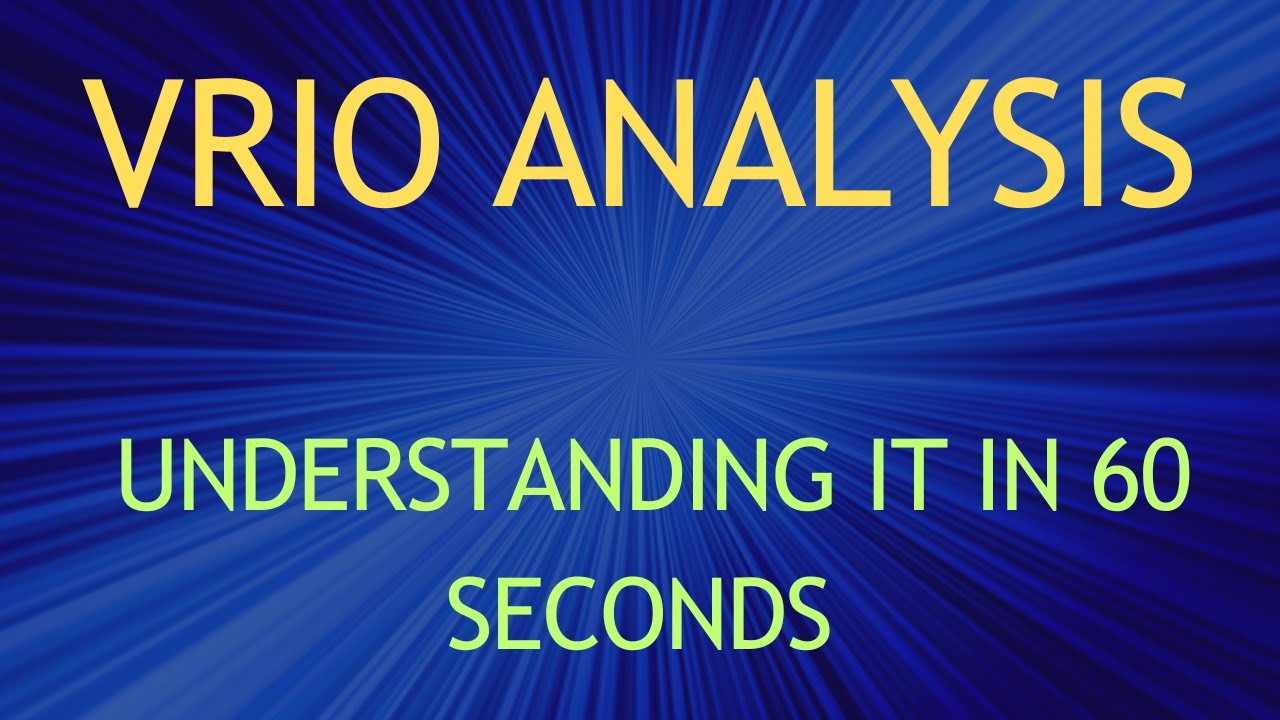 VRIO ANALYSIS

UNDERSTANDING IT IN 60 SECONDS